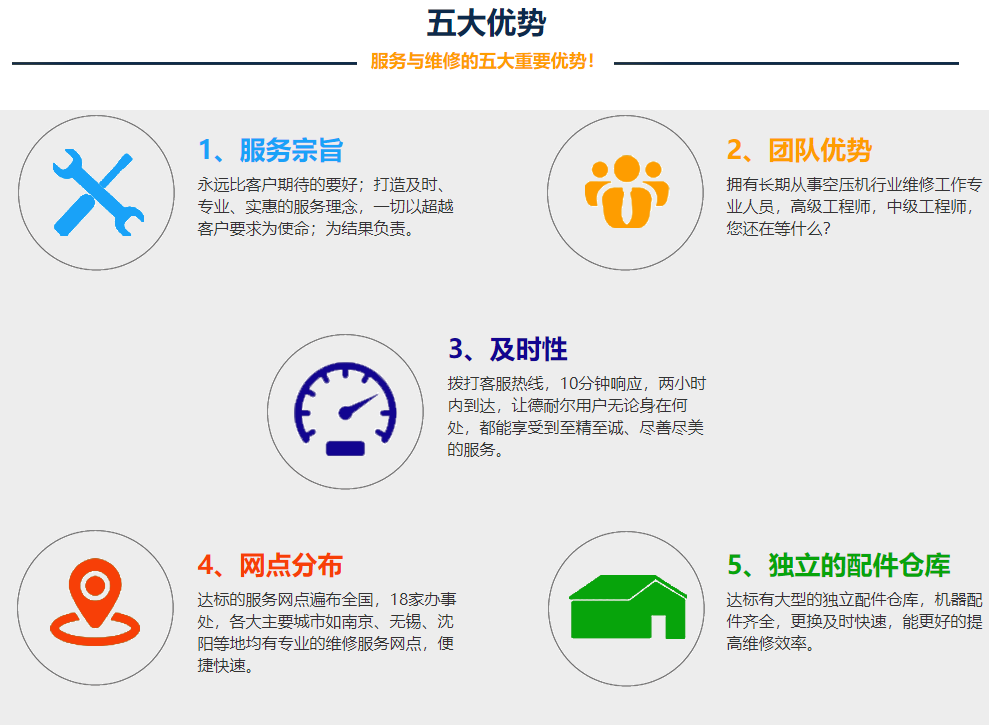 五大优势

服务与维修的五大重要优势！

1、服务宗旨

永远比客户期待的要好；打造及时、专业、实惠的服务理念，一切以超越客户要求为使命；为结果负责。

2、团队优势

拥有长期从事空压机行业维修工作专业人员，高级工程师，中级工程师，您还在等什么？

3、及时性

拨打客服热线，10分钟响应，两小时内到达，让德耐尔用户无论身在何处，都能享受到至精至诚、尽善尽美的服务。

4、网点分布

达标的服务网点遍布全国，18家办事处，各大主要城市如南京、无锡、沈阳等地均有专业的维修服务网点，便捷快速。

5、独立的配件仓库

达标有大型的独立配件仓库，机器配件齐全，更换及时快速，能更好的提高维修效率。